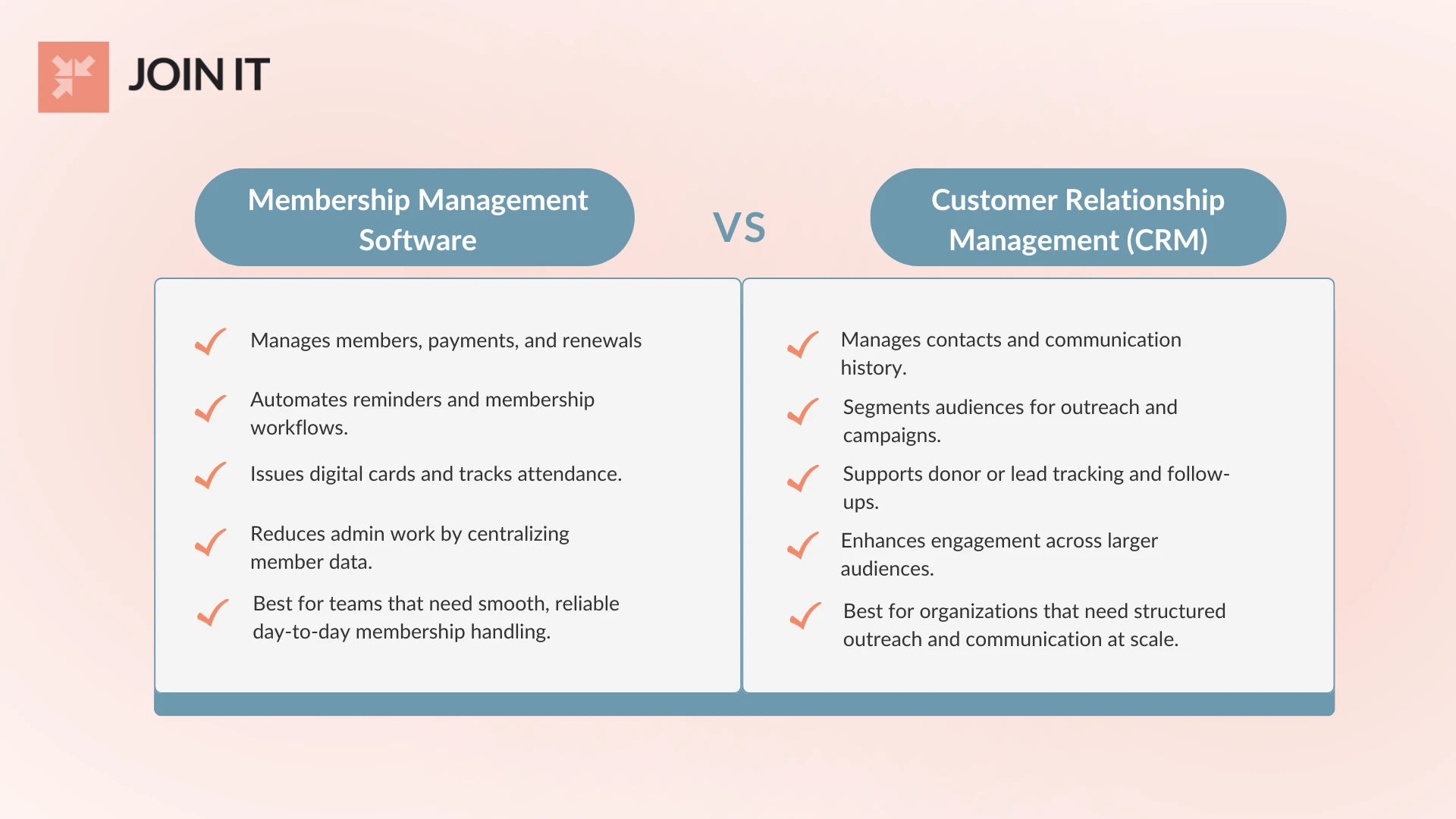 JOIN IT

Membership Management Software

VS

Customer Relationship Management (CRM)

Manages members, payments, and renewals

Automates reminders and membership workflows.

Issues digital cards and tracks attendance.

Reduces admin work by centralizing member data.

Best for teams that need smooth, reliable day-to-day membership handling.

Manages contacts and communication history.

Segments audiences for outreach and campaigns.

Supports donor or lead tracking and follow-ups.

Enhances engagement across larger audiences.

Best for organizations that need structured outreach and communication at scale.